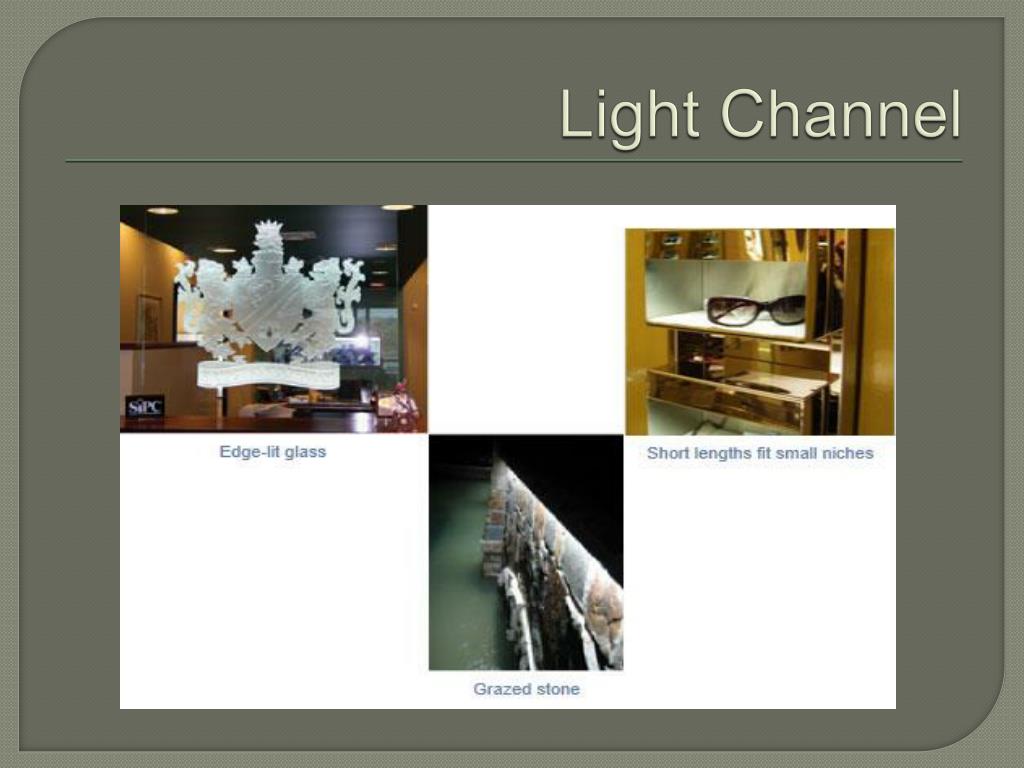 Light Channel

SiPC

Edge-lit glass

Short lengths fit small niches

Grazed stone